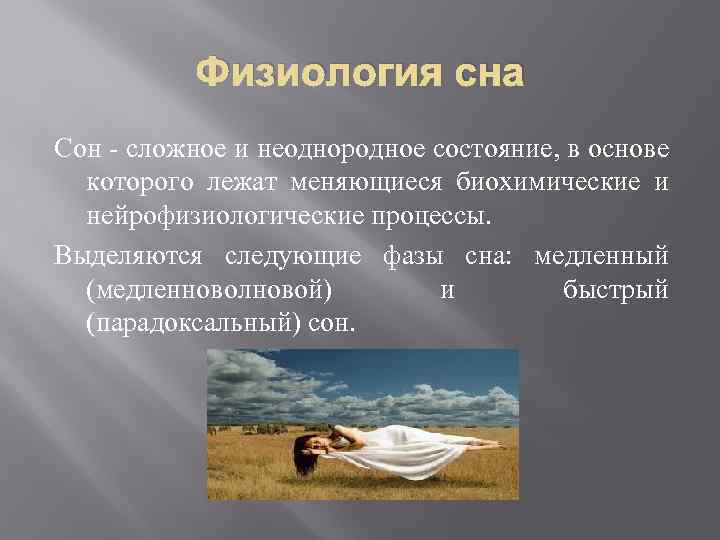 Физиология сна

Сон - сложное и неоднородное состояние, в основе которого лежат меняющиеся биохимические и нейрофизиологические процессы.

Выделяются следующие фазы сна: медленный (медленноволновой) и быстрый (парадоксальный) сон.